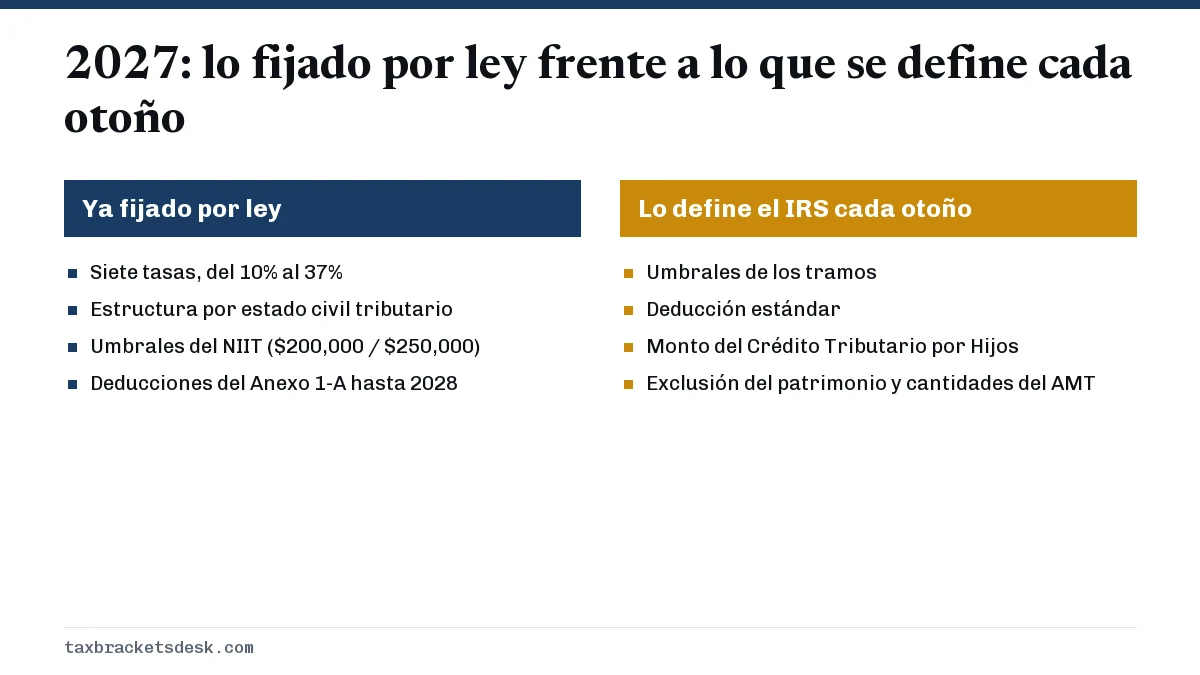 2027: lo fijado por ley frente a lo que se define cada otoño

Ya fijado por ley

• Siete tasas, del 10% al 37%
• Estructura por estado civil tributario
• Umbrales del NIIT ($200,000 / $250,000)
• Deducciones del Anexo 1-A hasta 2028

Lo define el IRS cada otoño

• Umbrales de los tramos
• Deducción estándar
• Monto del Crédito Tributario por Hijos
• Exclusión del patrimonio y cantidades del AMT

taxbracketsdesk.com